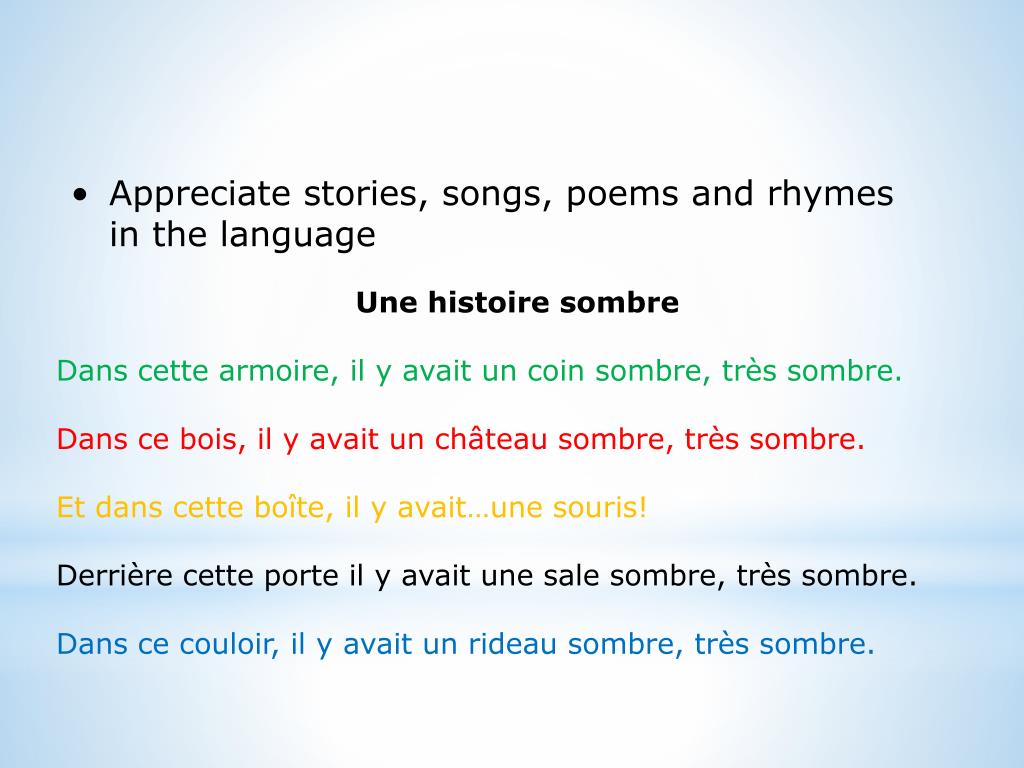 • Appreciate stories, songs, poems and rhymes in the language

**Une histoire sombre**

Dans cette armoire, il y avait un coin sombre, très sombre.

Dans ce bois, il y avait un château sombre, très sombre.

Et dans cette boîte, il y avait…une souris!

Derrière cette porte il y avait une sale sombre, très sombre.

Dans ce couloir, il y avait un rideau sombre, très sombre.